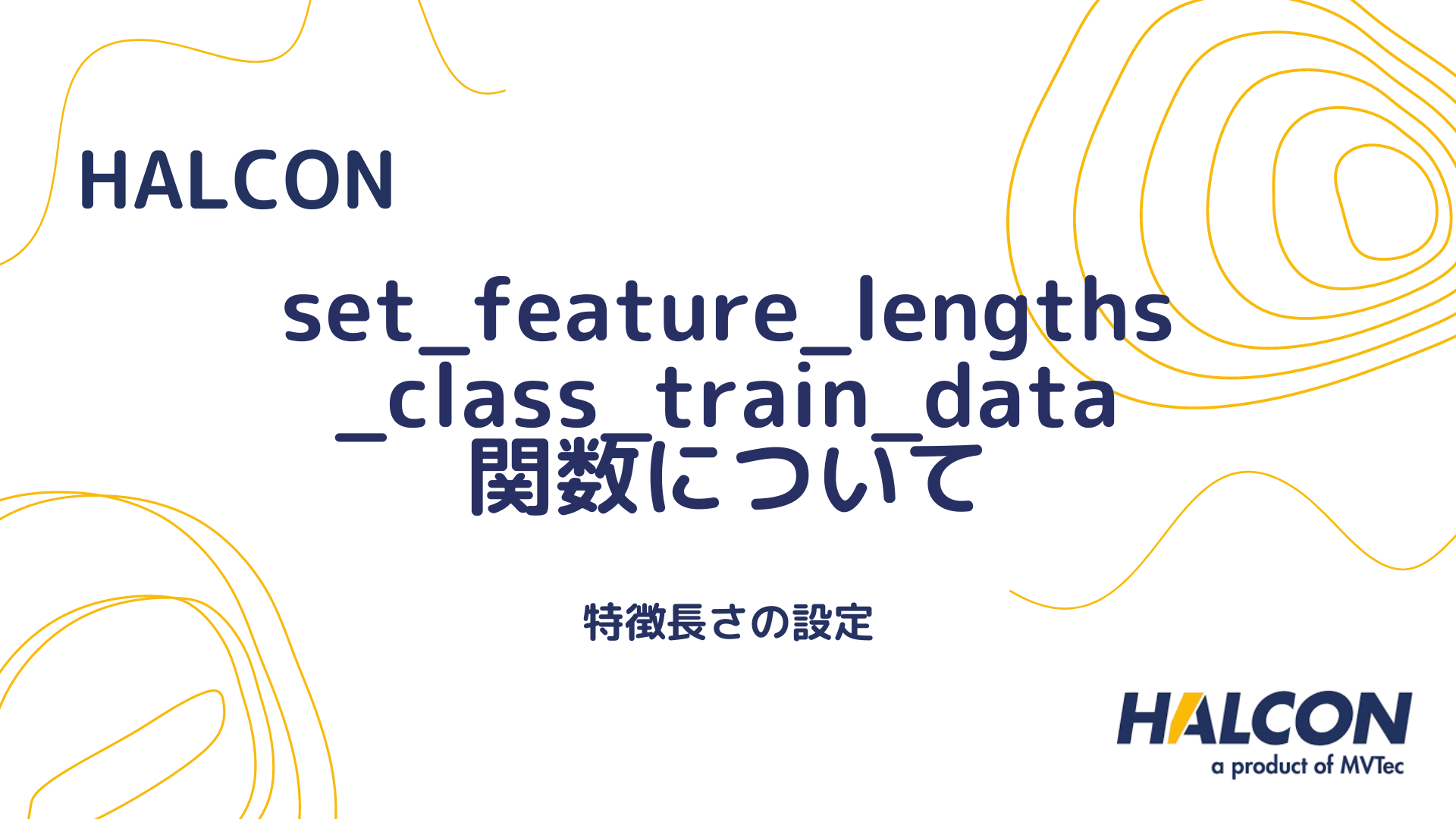 HALCON

set_feature_lengths_class_train_data 関数について

特徴長さの設定

HALCON
a product of MVTec